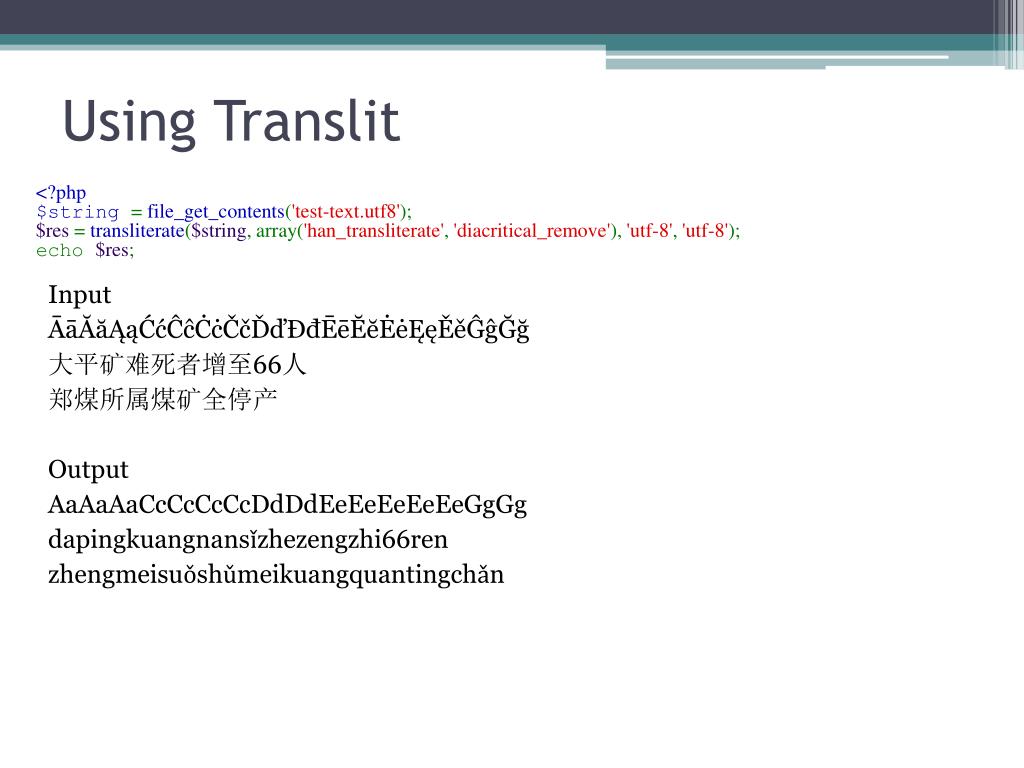 Using Translit

<?php
$string = file_get_contents('test-text.utf8');
$res = transliterate($string, array('han_transliterate', 'diacritical_remove'), 'utf-8', 'utf-8');
echo $res;

Input
ĀāĂăĄąĆćĈĉĊċČčĎďĐđĒēĔĕĖėĘęĚěĜĝĞğ
大平矿难死者增至66人
郑煤所属煤矿全停产

Output
AaAaAaCcCcCcCcDdDdEeEeEeEeEeGgGg
dapingkuangnansǐzhezengzhi66ren
zhengmeisuǒshǔmeikuangquantingchǎn